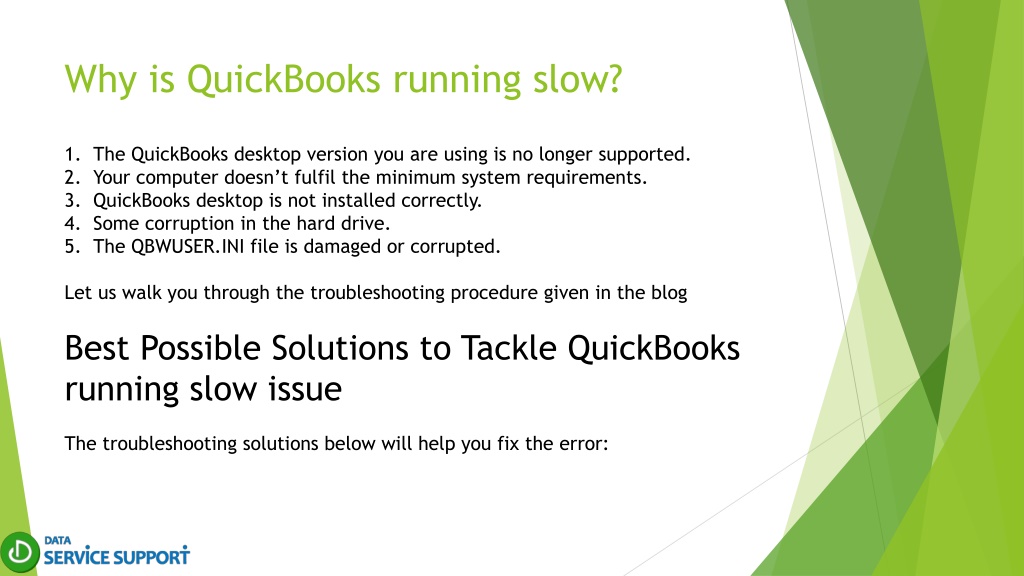 Why is QuickBooks running slow?

1. The QuickBooks desktop version you are using is no longer supported.
2. Your computer doesn't fulfil the minimum system requirements.
3. QuickBooks desktop is not installed correctly.
4. Some corruption in the hard drive.
5. The QBWUSER.INI file is damaged or corrupted.

Let us walk you through the troubleshooting procedure given in the blog

Best Possible Solutions to Tackle QuickBooks running slow issue

The troubleshooting solutions below will help you fix the error:

DATA
SERVICE SUPPORT